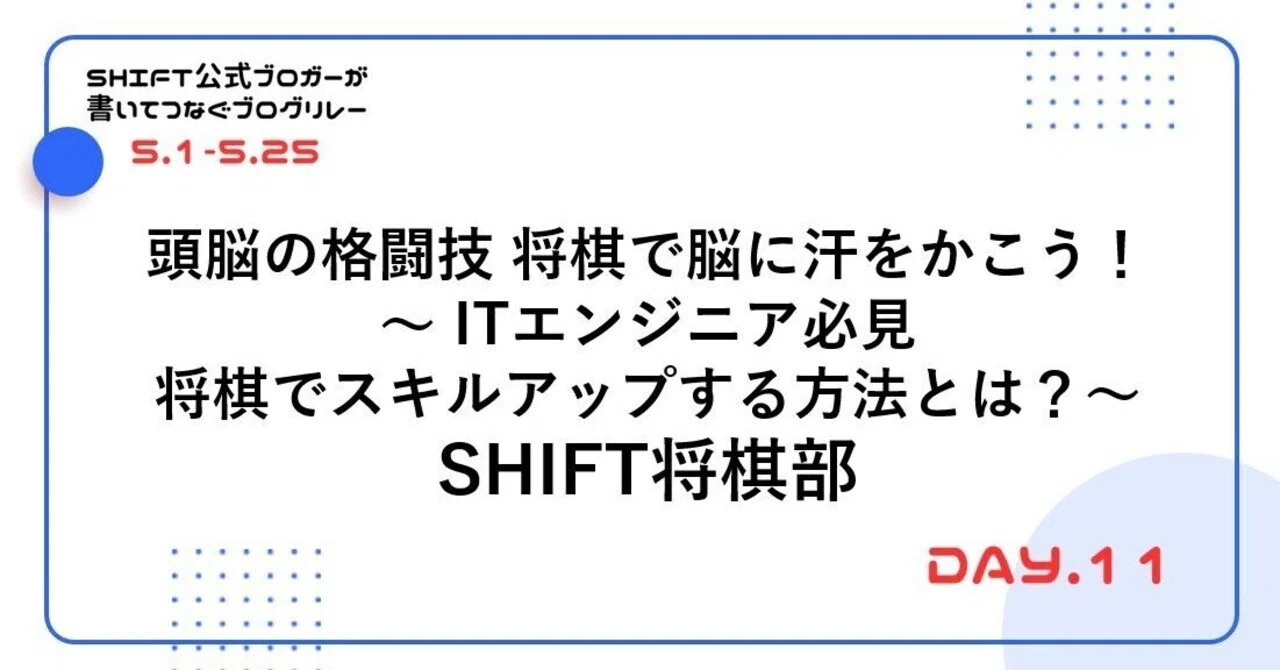 SHIFT公式ブロガーが
書いてつなぐブログリレー
5.1-5.25

頭脳の格闘技 将棋で脳に汗をかこう！
～ ITエンジニア必見
将棋でスキルアップする方法とは？～
SHIFT将棋部

DAY.11